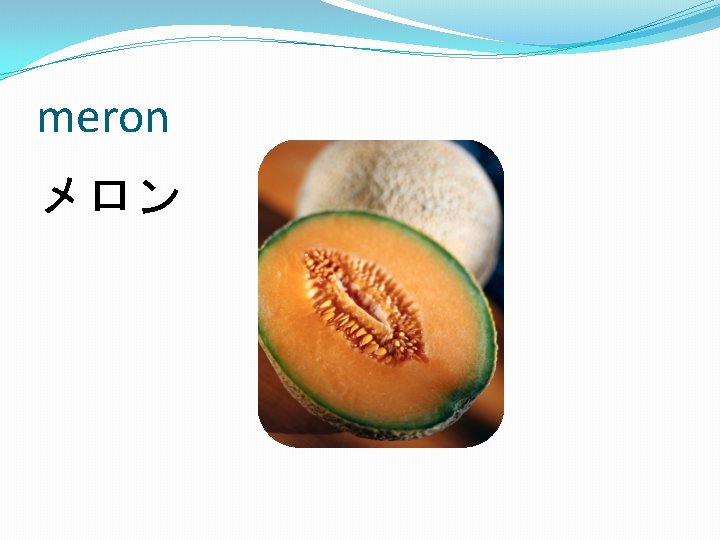 meron

メロン